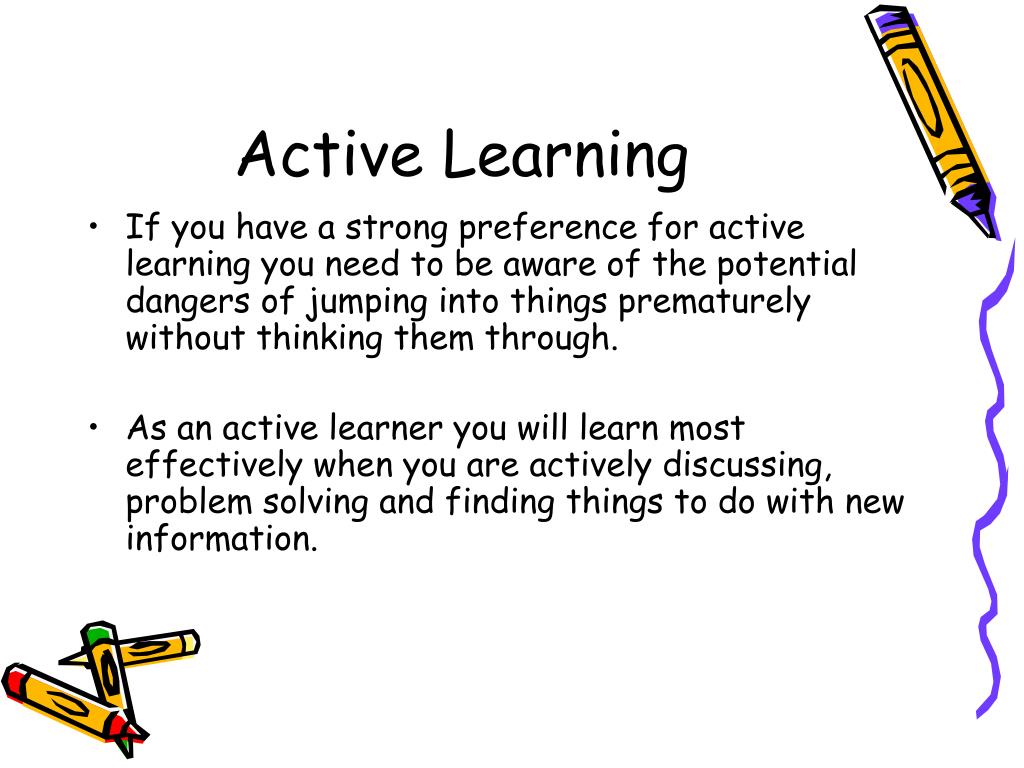 Active Learning

• If you have a strong preference for active learning you need to be aware of the potential dangers of jumping into things prematurely without thinking them through.

• As an active learner you will learn most effectively when you are actively discussing, problem solving and finding things to do with new information.